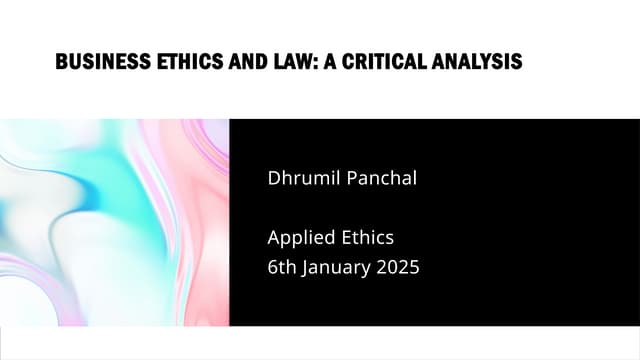 BUSINESS ETHICS AND LAW: A CRITICAL ANALYSIS

Dhrumil Panchal

Applied Ethics
6th January 2025